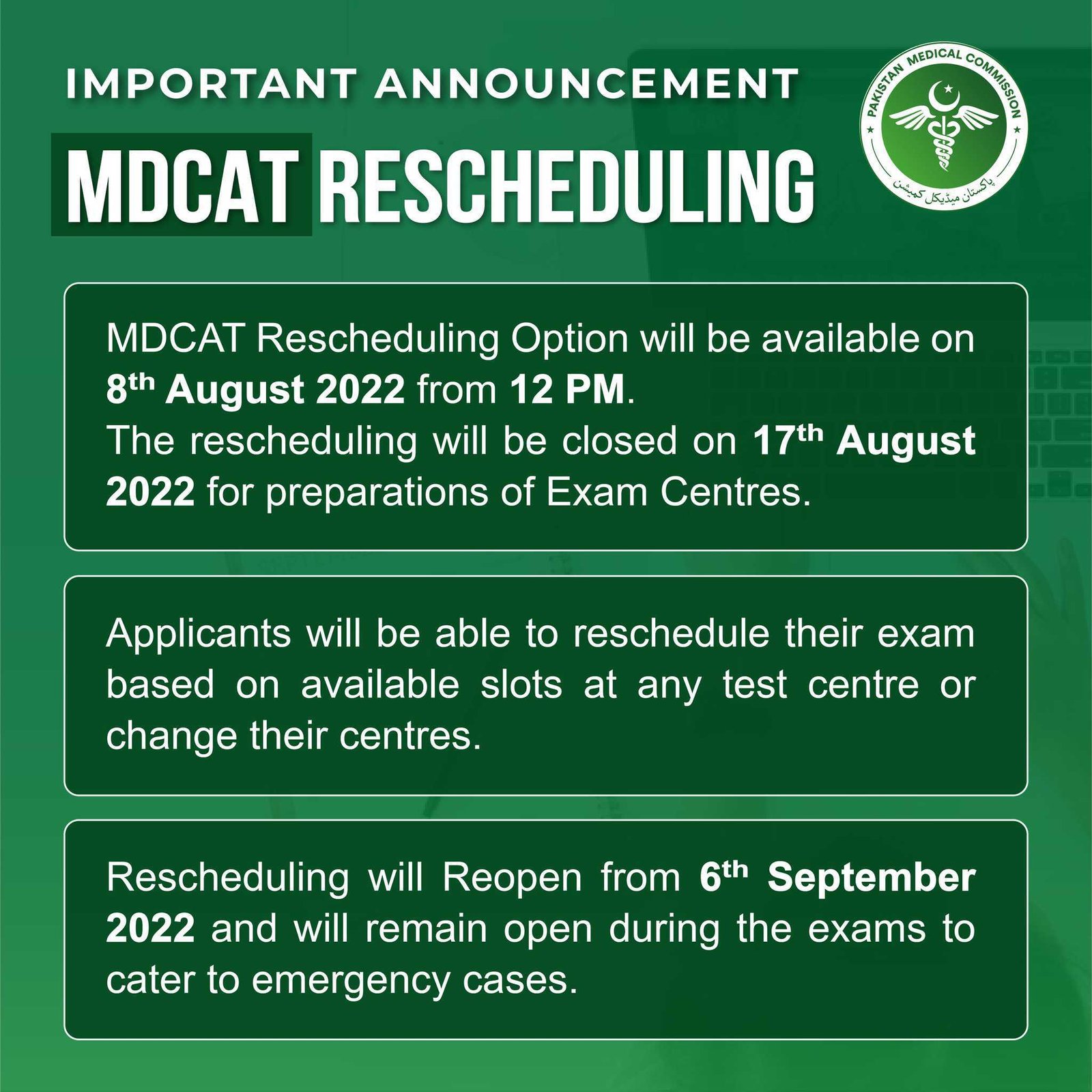 IMPORTANT ANNOUNCEMENT

MDCAT RESCHEDULING

PAKISTAN MEDICAL COMMISSION

پاکستان میڈیکل کمیشن

MDCAT Rescheduling Option will be available on 8th August 2022 from 12 PM.
The rescheduling will be closed on 17th August 2022 for preparations of Exam Centres.

Applicants will be able to reschedule their exam based on available slots at any test centre or change their centres.

Rescheduling will Reopen from 6th September 2022 and will remain open during the exams to cater to emergency cases.